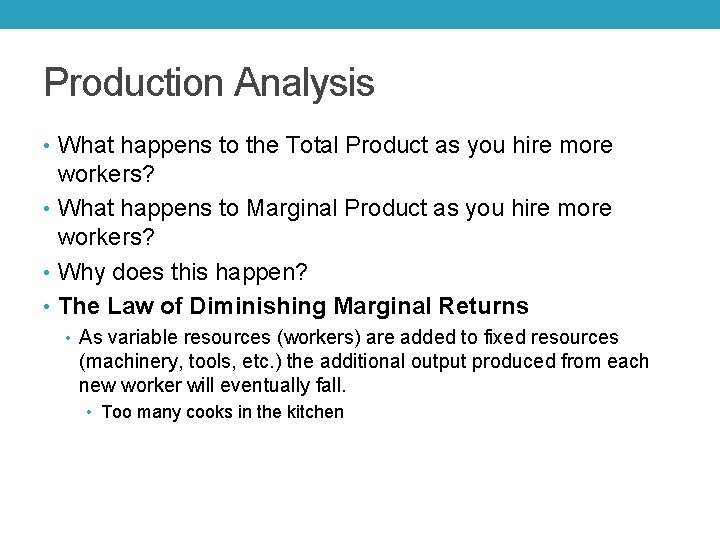 Production Analysis

• What happens to the Total Product as you hire more workers?
• What happens to Marginal Product as you hire more workers?
• Why does this happen?
• The Law of Diminishing Marginal Returns
  • As variable resources (workers) are added to fixed resources (machinery, tools, etc.) the additional output produced from each new worker will eventually fall.
    • Too many cooks in the kitchen